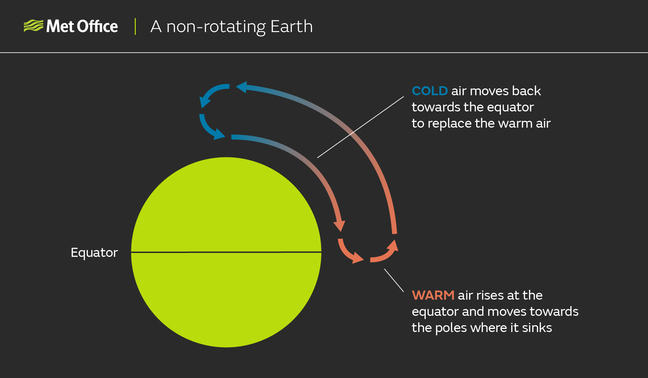 Met Office | A non-rotating Earth

COLD air moves back towards the equator to replace the warm air

Equator

WARM air rises at the equator and moves towards the poles where it sinks